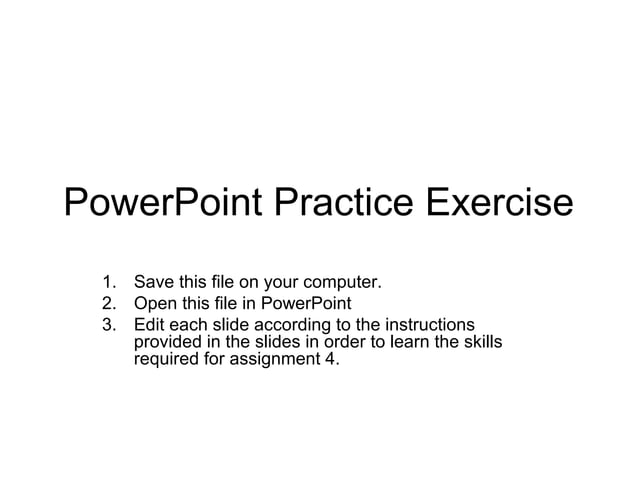 PowerPoint Practice Exercise

1. Save this file on your computer.
2. Open this file in PowerPoint
3. Edit each slide according to the instructions provided in the slides in order to learn the skills required for assignment 4.